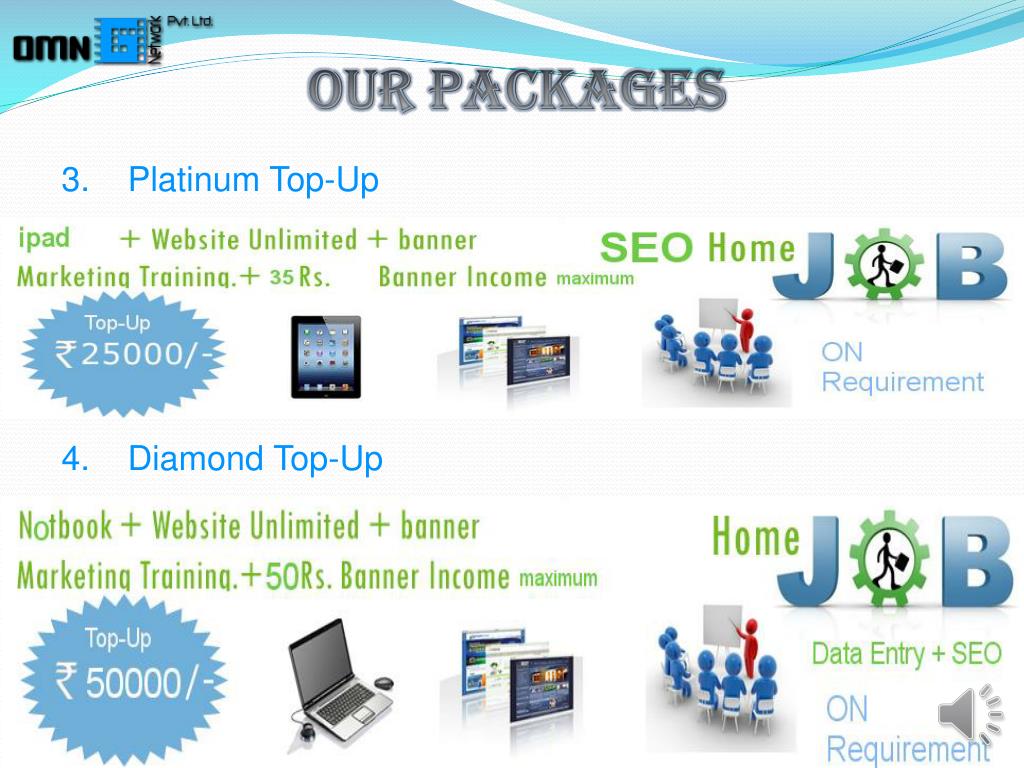 OMN NETWORK Pvt. Ltd.

OUR PACKAGES

3. Platinum Top-Up

ipad + Website Unlimited + banner Marketing Training.+ 35 Rs. Banner Income maximum

SEO Home JOB

Top-Up ₹25000/-

ON Requirement

4. Diamond Top-Up

Notbook + Website Unlimited + banner Marketing Training.+50Rs. Banner Income maximum

Home JOB

Top-Up ₹ 50000/-

Data Entry + SEO

ON Requirement